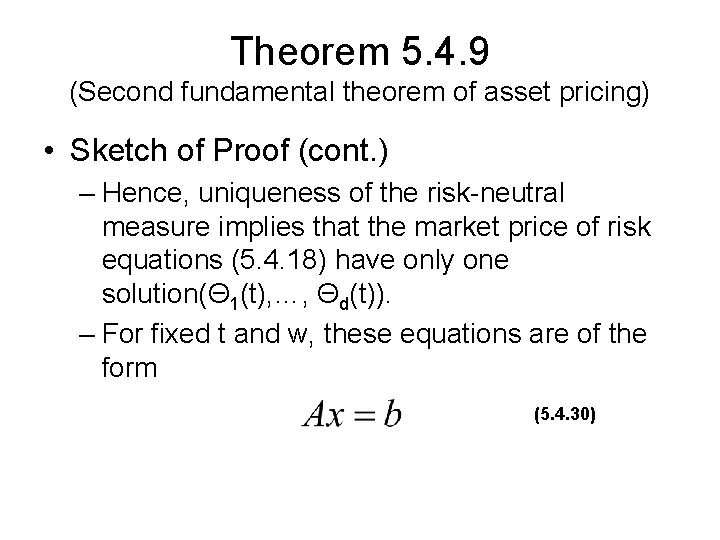 Theorem 5.4.9
(Second fundamental theorem of asset pricing)

• Sketch of Proof (cont.)

– Hence, uniqueness of the risk-neutral measure implies that the market price of risk equations (5.4.18) have only one solution($\Theta_1(t),\ldots,\Theta_d(t)$).

– For fixed t and w, these equations are of the form

$Ax = b$ (5.4.30)